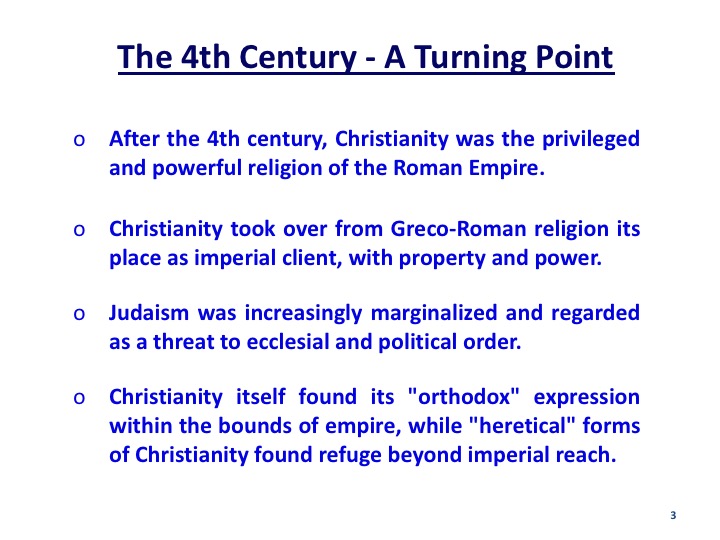 The 4th Century - A Turning Point

o After the 4th century, Christianity was the privileged and powerful religion of the Roman Empire.

o Christianity took over from Greco-Roman religion its place as imperial client, with property and power.

o Judaism was increasingly marginalized and regarded as a threat to ecclesial and political order.

o Christianity itself found its "orthodox" expression within the bounds of empire, while "heretical" forms of Christianity found refuge beyond imperial reach.

3